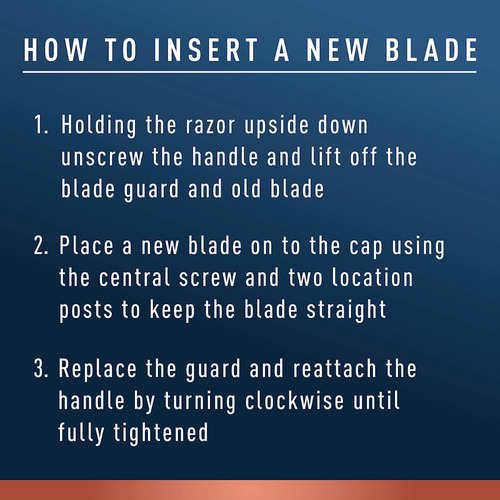 HOW TO INSERT A NEW BLADE

1. Holding the razor upside down unscrew the handle and lift off the blade guard and old blade

2. Place a new blade on to the cap using the central screw and two location posts to keep the blade straight

3. Replace the guard and reattach the handle by turning clockwise until fully tightened